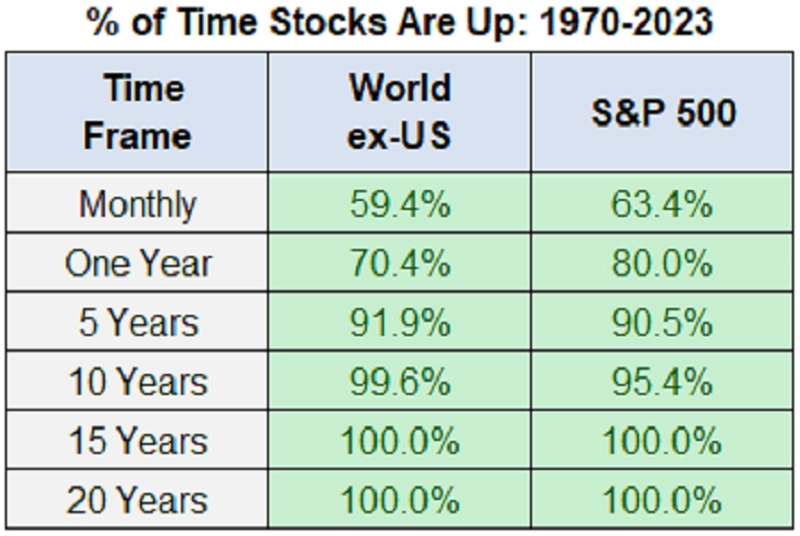 % of Time Stocks Are Up: 1970-2023

| Time Frame | World ex-US | S&P 500 |
|---|---|---|
| Monthly | 59.4% | 63.4% |
| One Year | 70.4% | 80.0% |
| 5 Years | 91.9% | 90.5% |
| 10 Years | 99.6% | 95.4% |
| 15 Years | 100.0% | 100.0% |
| 20 Years | 100.0% | 100.0% |